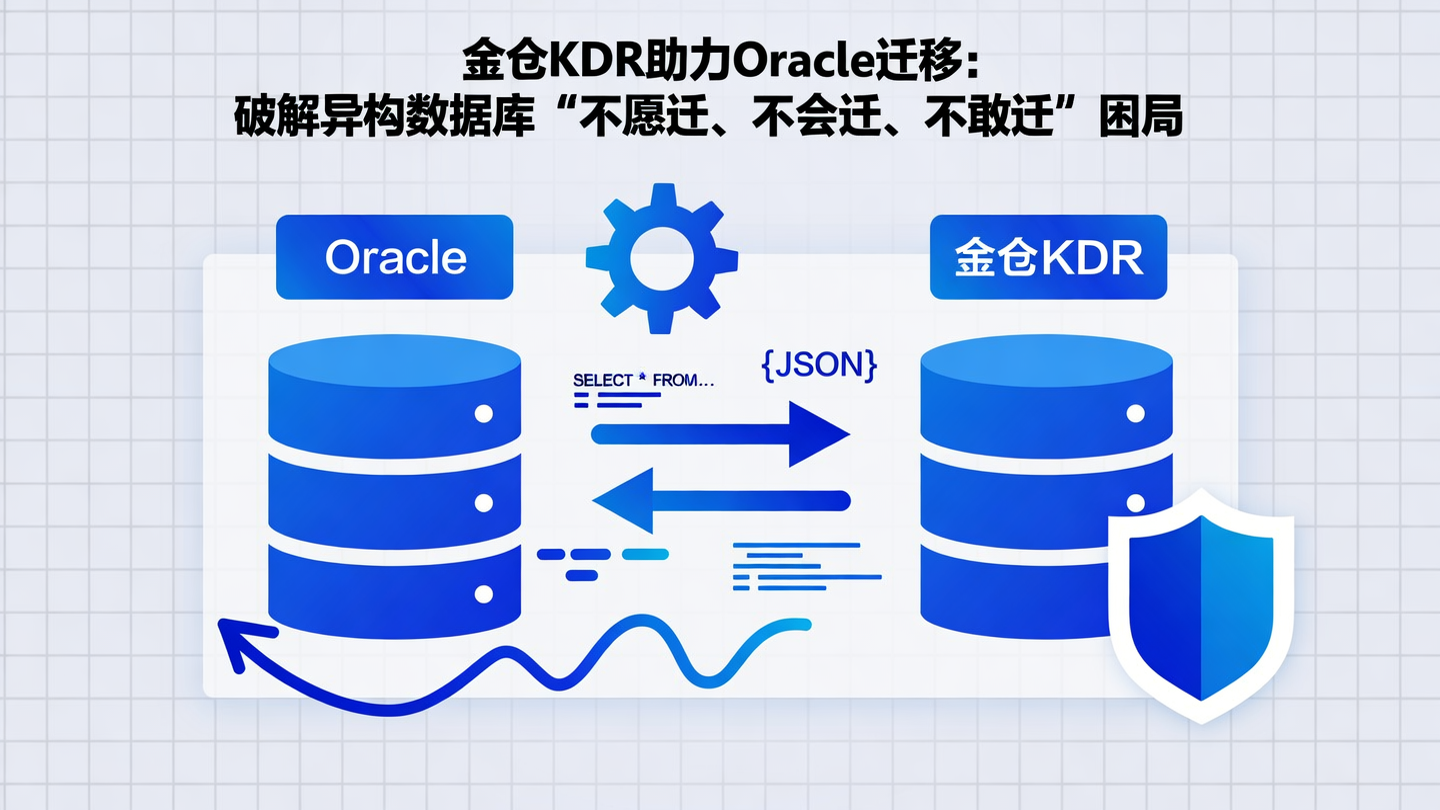 金仓KDR助力Oracle迁移：
破解异构数据库“不愿迁、不会迁、不敢迁”困局

Oracle

金仓KDR

SELECT * FROM...

{JSON}